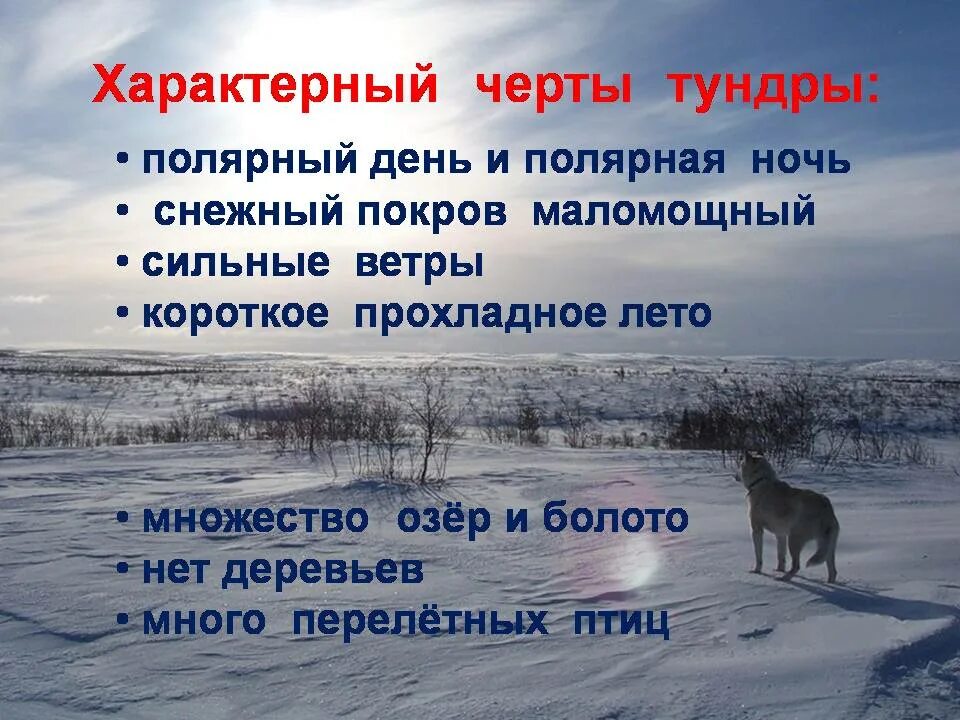 Характерный черты тундры:

• полярный день и полярная ночь
• снежный покров маломощный
• сильные ветры
• короткое прохладное лето

• множество озёр и болото
• нет деревьев
• много перелётных птиц